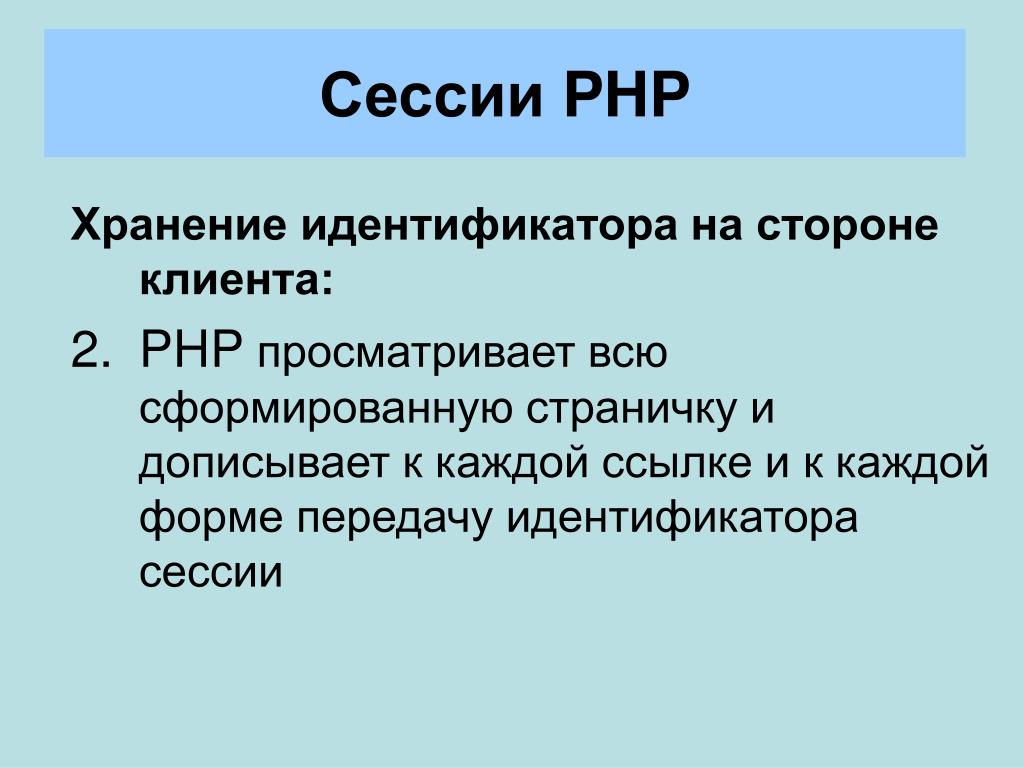 Сессии PHP

Хранение идентификатора на стороне клиента:

2. PHP просматривает всю сформированную страничку и дописывает к каждой ссылке и к каждой форме передачу идентификатора сессии